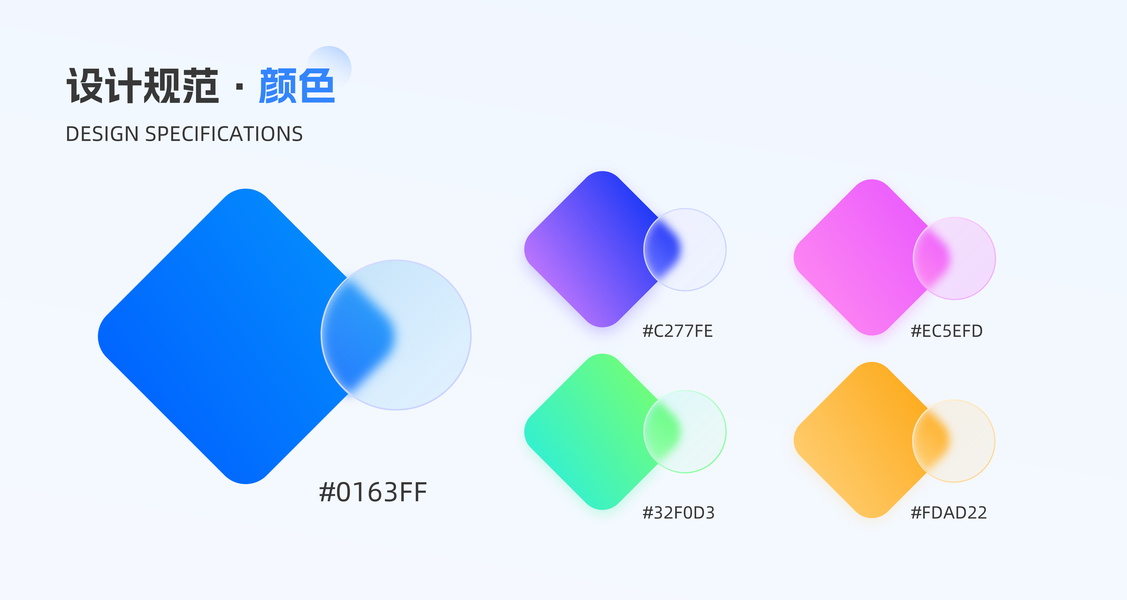 设计规范 · 颜色
DESIGN SPECIFICATIONS

#0163FF

#C277FE

#EC5EFD

#32F0D3

#FDAD22